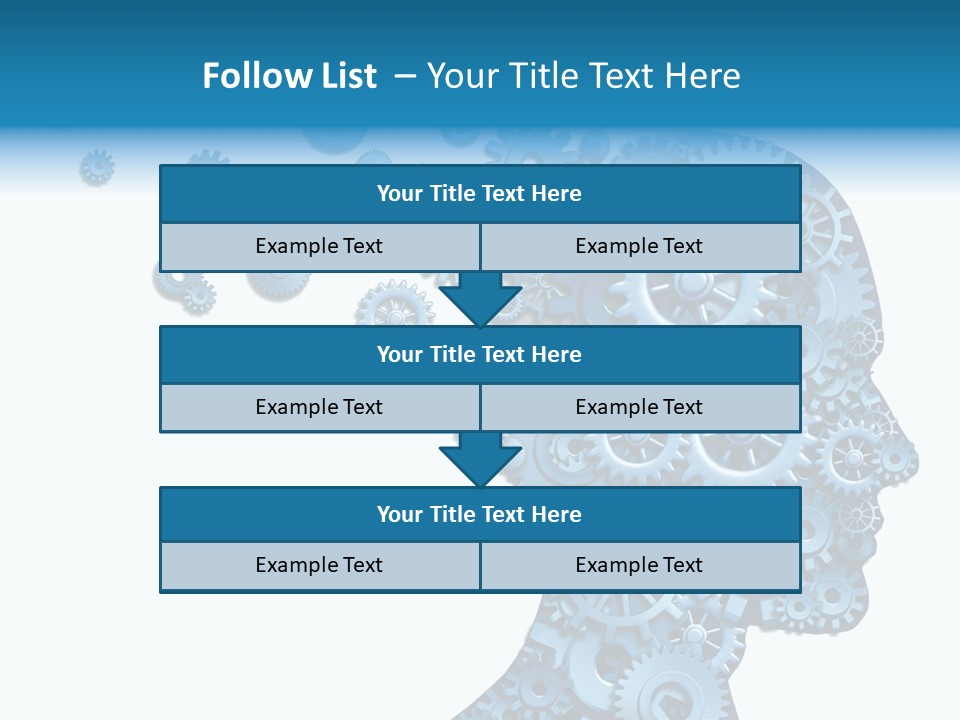 Follow List – Your Title Text Here

Your Title Text Here

Example Text

Example Text

Your Title Text Here

Example Text

Example Text

Your Title Text Here

Example Text

Example Text